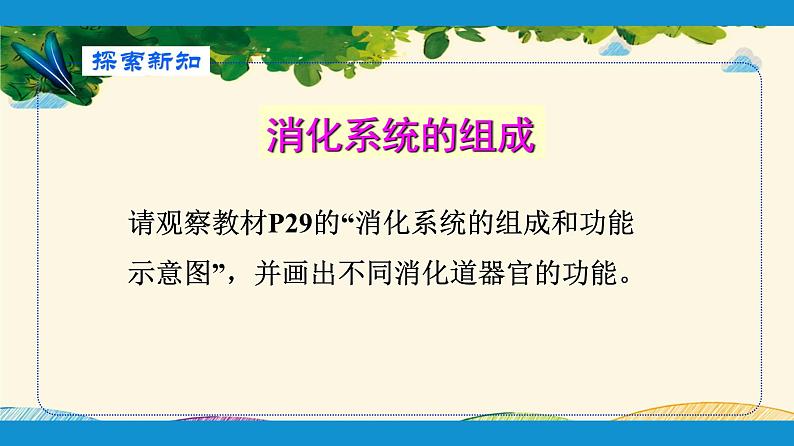 探索新知

消化系统的组成

请观察教材P29的“消化系统的组成和功能示意图”，并画出不同消化道器官的功能。